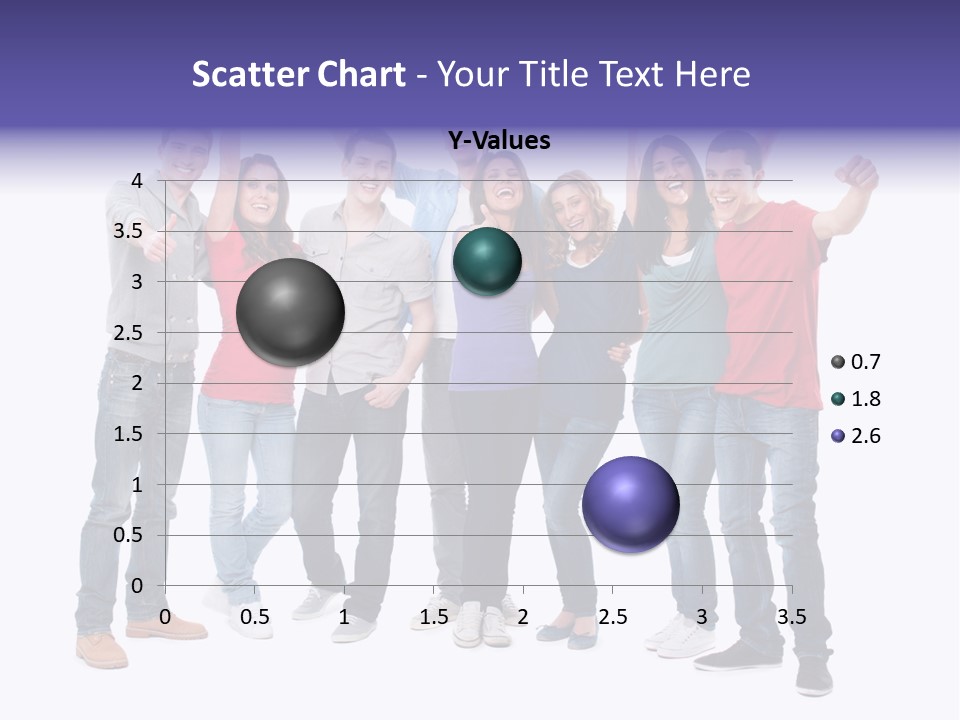 Scatter Chart - Your Title Text Here

Y-Values

4
3.5
3
2.5
2
1.5
1
0.5
0

0 0.5 1 1.5 2 2.5 3 3.5

0.7
1.8
2.6